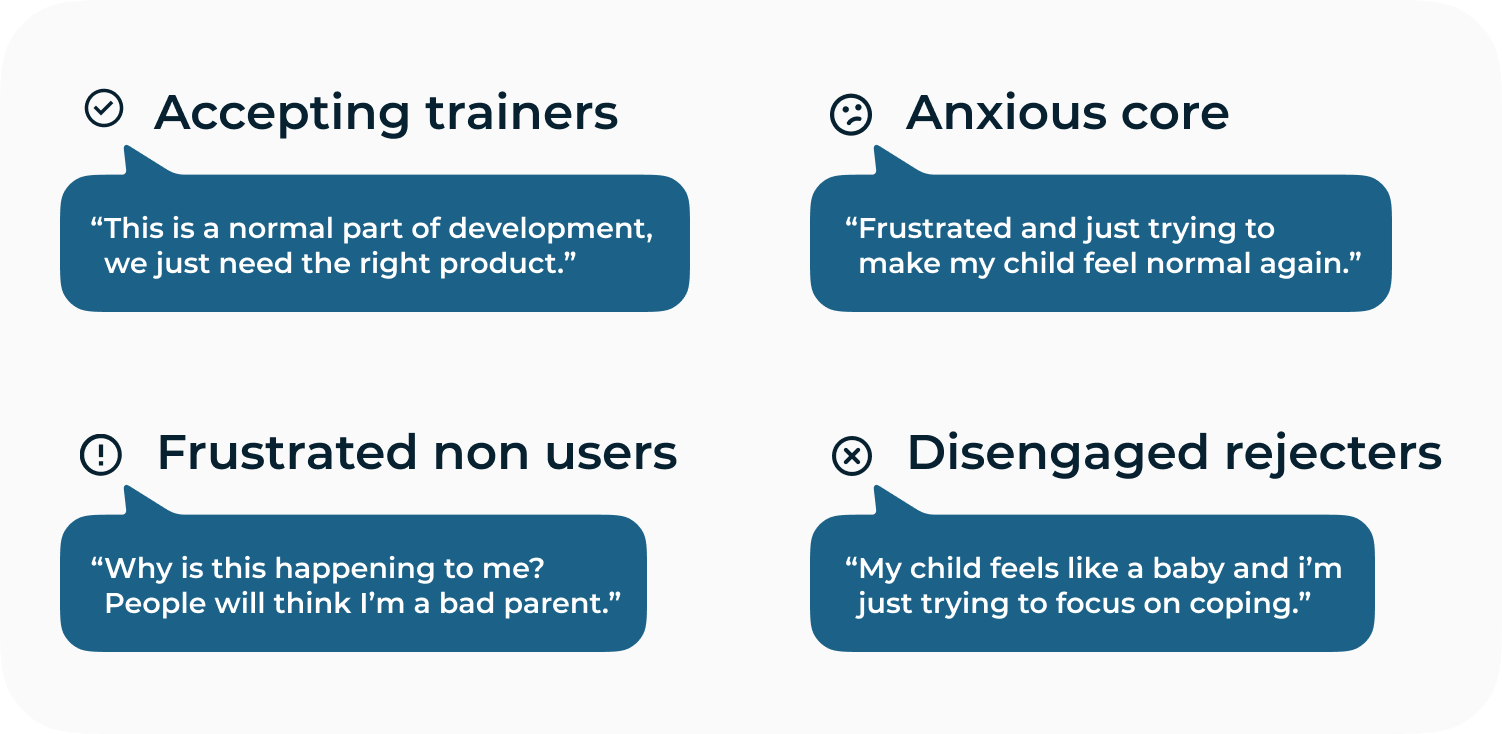 Accepting trainers

“This is a normal part of development, we just need the right product.”

Anxious core

“Frustrated and just trying to make my child feel normal again.”

Frustrated non users

“Why is this happening to me? People will think I’m a bad parent.”

Disengaged rejecters

“My child feels like a baby and i’m just trying to focus on coping.”